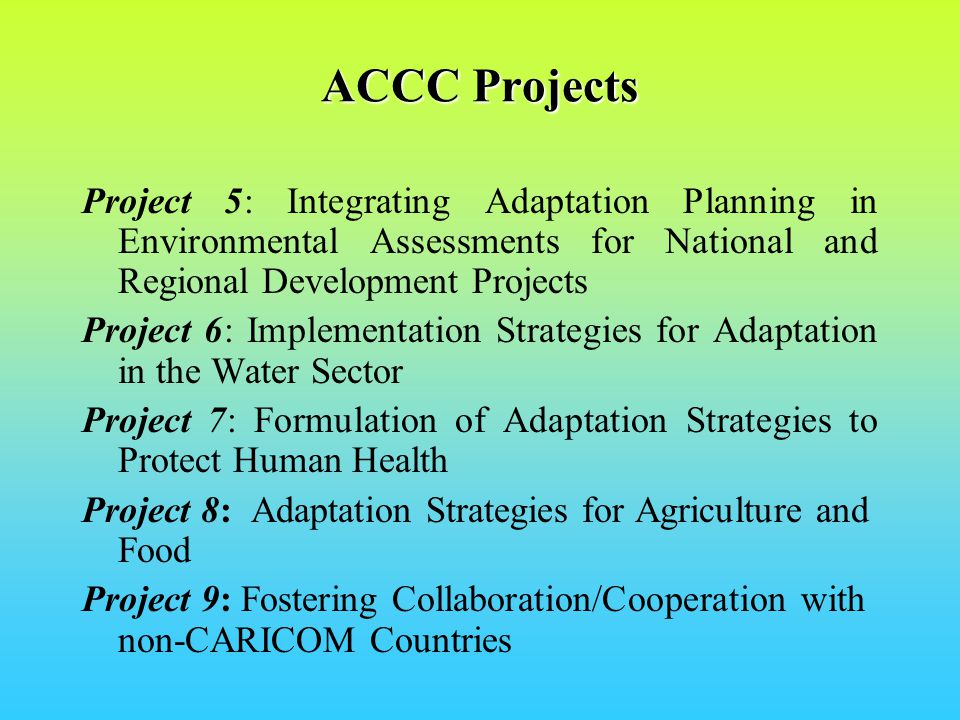 ACCC Projects

Project 5: Integrating Adaptation Planning in Environmental Assessments for National and Regional Development Projects

Project 6: Implementation Strategies for Adaptation in the Water Sector

Project 7: Formulation of Adaptation Strategies to Protect Human Health

Project 8: Adaptation Strategies for Agriculture and Food

Project 9: Fostering Collaboration/Cooperation with non-CARICOM Countries